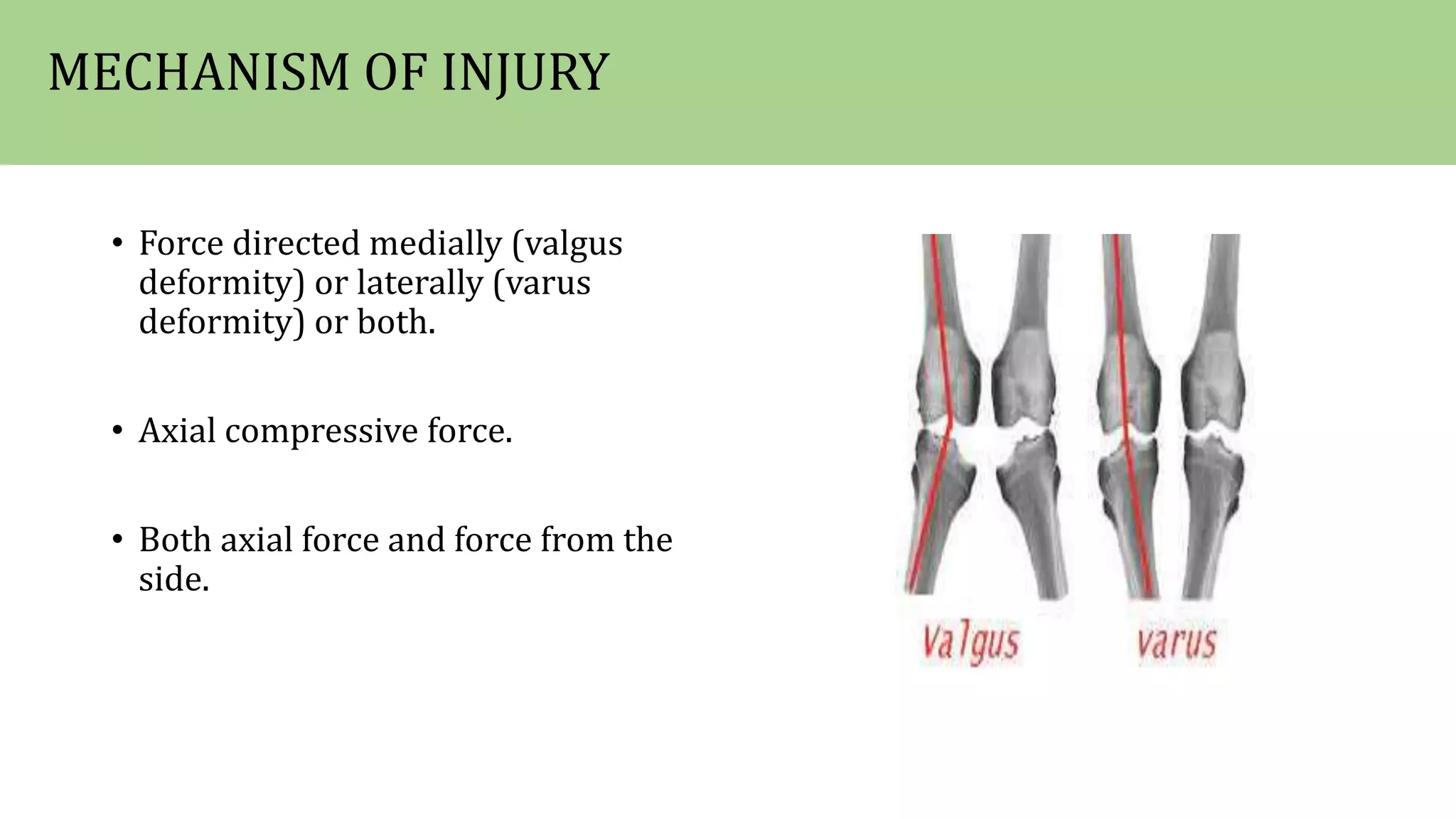 MECHANISM OF INJURY

• Force directed medially (valgus deformity) or laterally (varus deformity) or both.

• Axial compressive force.

• Both axial force and force from the side.

Valgus

varus